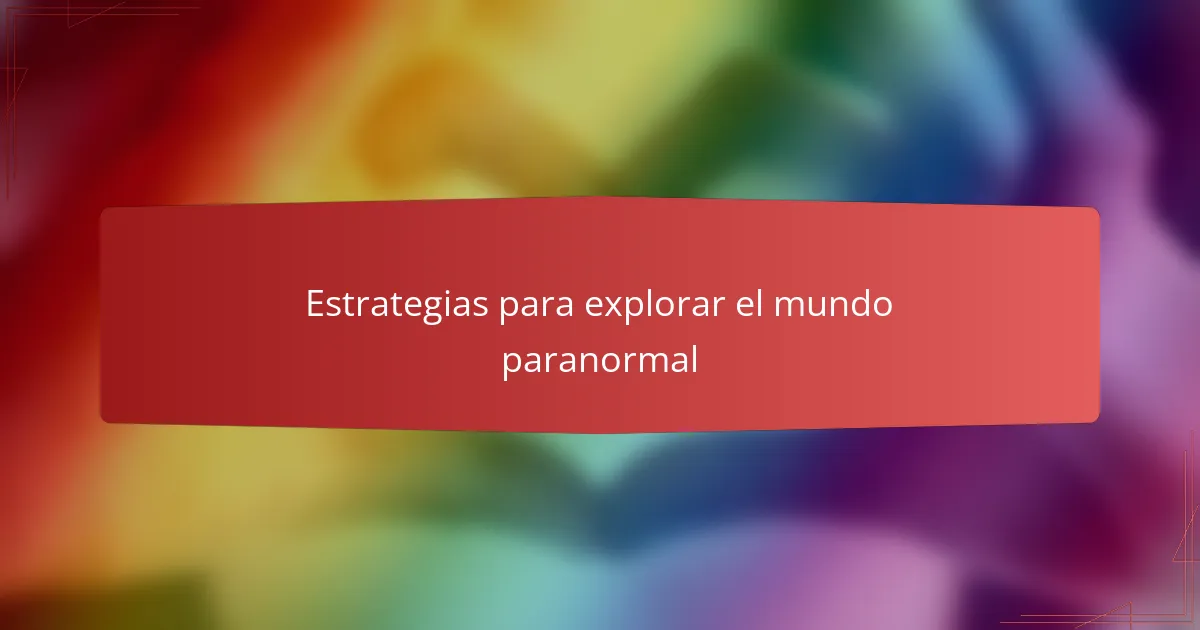 Estrategias para explorar el mundo paranormal